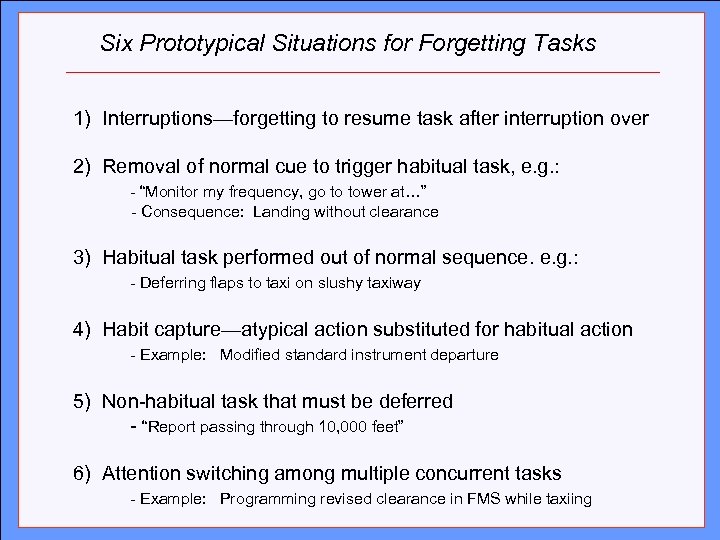 Six Prototypical Situations for Forgetting Tasks

1) Interruptions—forgetting to resume task after interruption over

2) Removal of normal cue to trigger habitual task, e.g.:
- "Monitor my frequency, go to tower at..."
- Consequence: Landing without clearance

3) Habitual task performed out of normal sequence. e.g.:
- Deferring flaps to taxi on slushy taxiway

4) Habit capture—atypical action substituted for habitual action
- Example: Modified standard instrument departure

5) Non-habitual task that must be deferred
- "Report passing through 10,000 feet"

6) Attention switching among multiple concurrent tasks
- Example: Programming revised clearance in FMS while taxiing